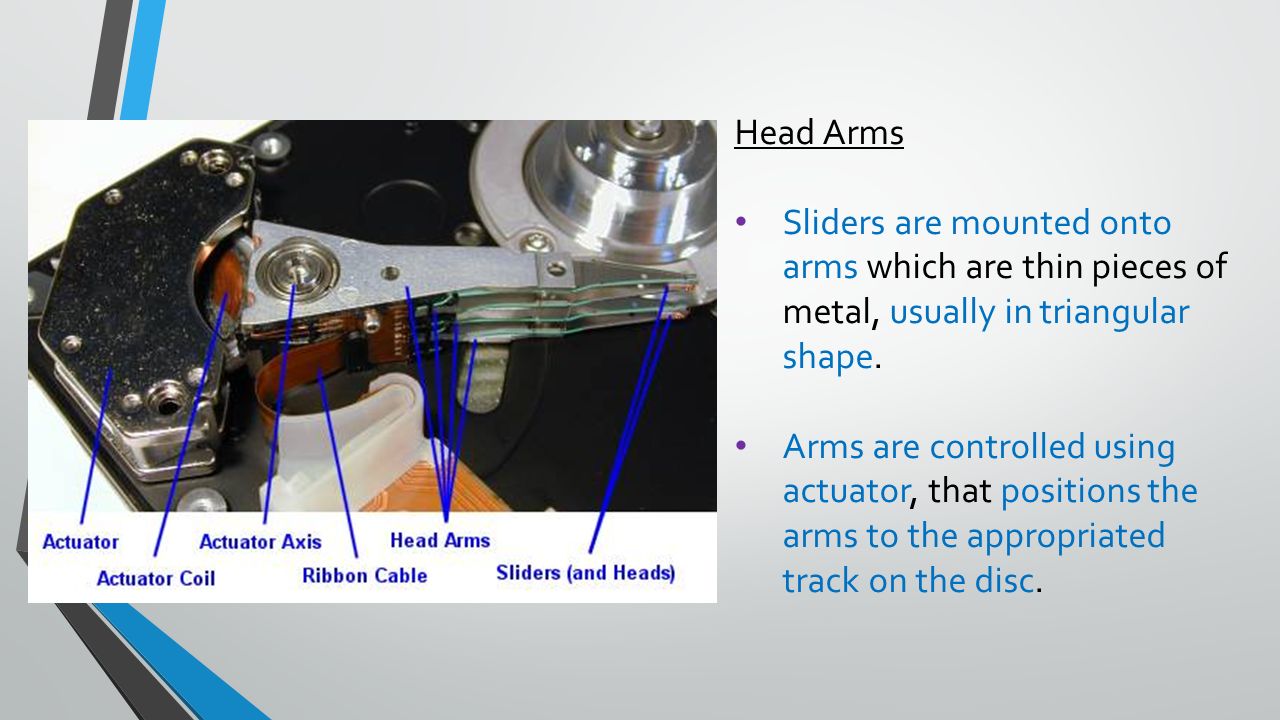 Actuator
Actuator Coil
Actuator Axis
Ribbon Cable
Head Arms
Sliders (and Heads)

Head Arms

• Sliders are mounted onto arms which are thin pieces of metal, usually in triangular shape.

• Arms are controlled using actuator, that positions the arms to the appropriated track on the disc.